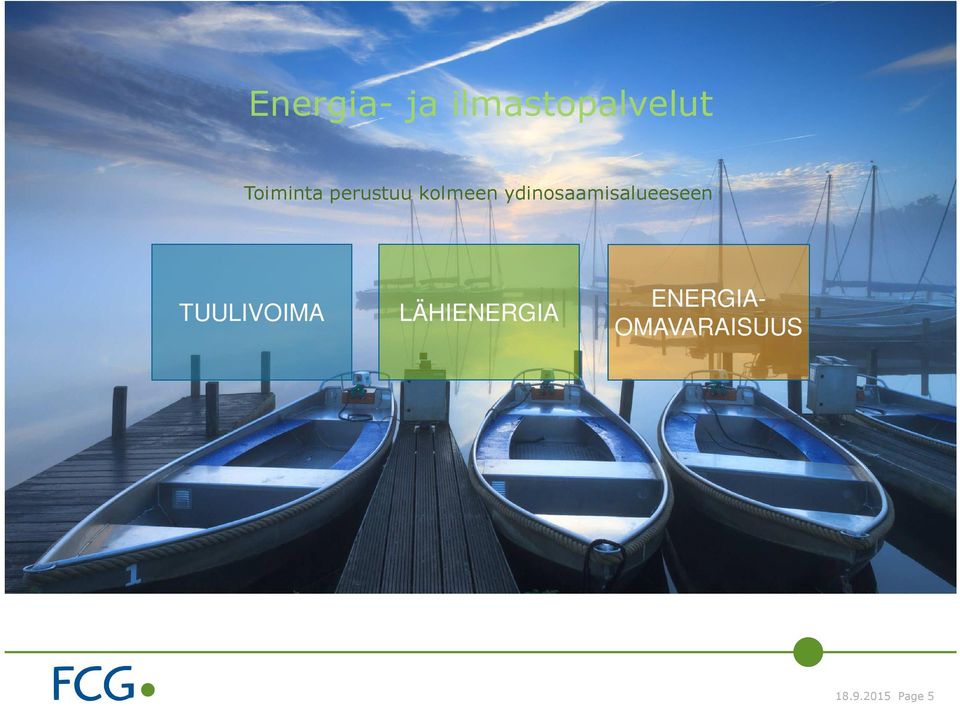 Energia- ja ilmastopalvelut

Toiminta perustuu kolmeen ydinosaamisalueeseen

TUULIVOIMA

LÄHIENERGIA

ENERGIA-OMAVARAISUUS

1

FCG

18.9.2015 Page 5